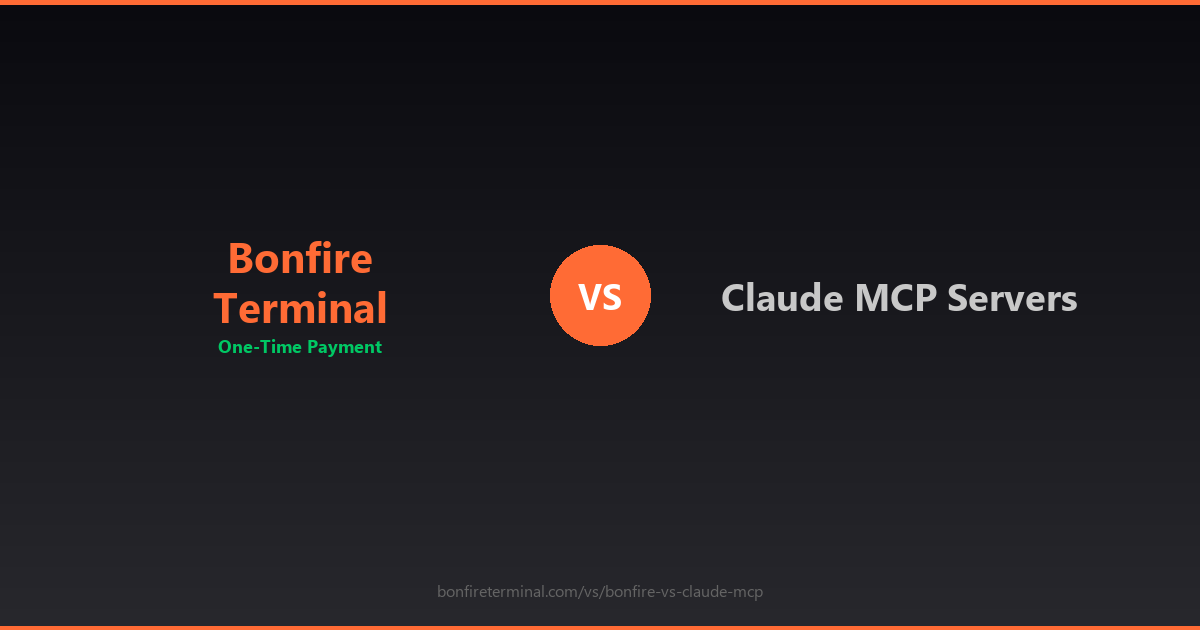 Bonfire Terminal
One-Time Payment

VS

Claude MCP Servers

bonfireterminal.com/vs/bonfire-vs-claude-mcp